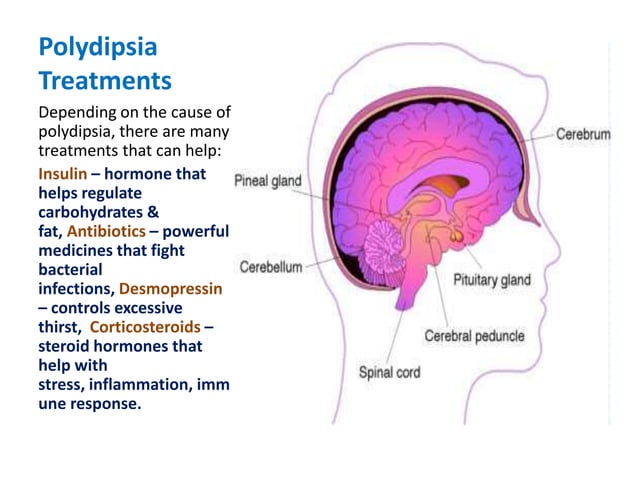 Polydipsia Treatments

Depending on the cause of polydipsia, there are many treatments that can help:

Insulin – hormone that helps regulate carbohydrates & fat, Antibiotics – powerful medicines that fight bacterial infections, Desmopressin – controls excessive thirst, Corticosteroids – steroid hormones that help with stress, inflammation, imm une response.

Cerebrum
Pineal gland
Cerebellum
Pituitary gland
Cerebral peduncle
Spinal cord